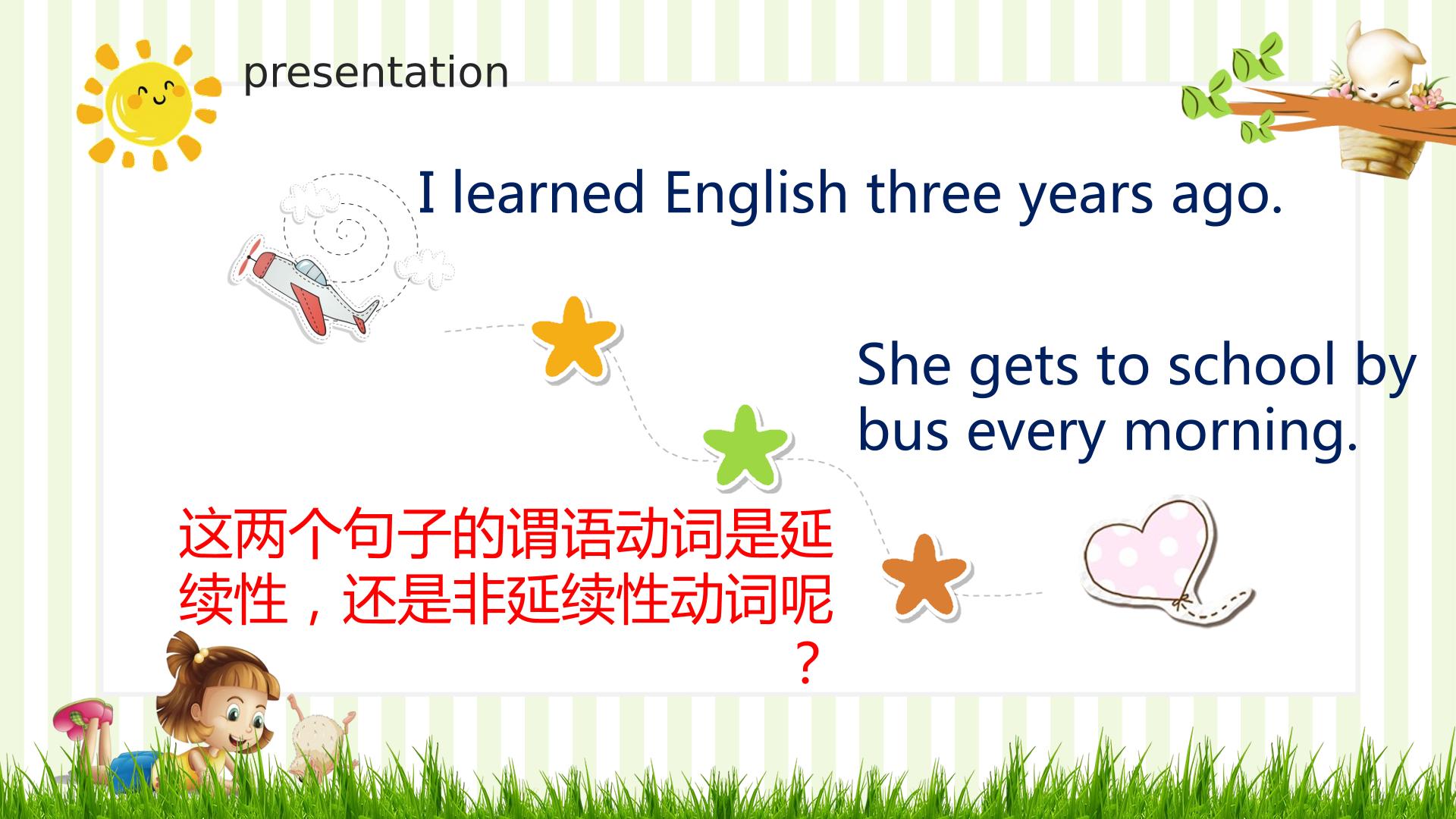 presentation

I learned English three years ago.

She gets to school by bus every morning.

这两个句子的谓语动词是延续性，还是非延续性动词呢？